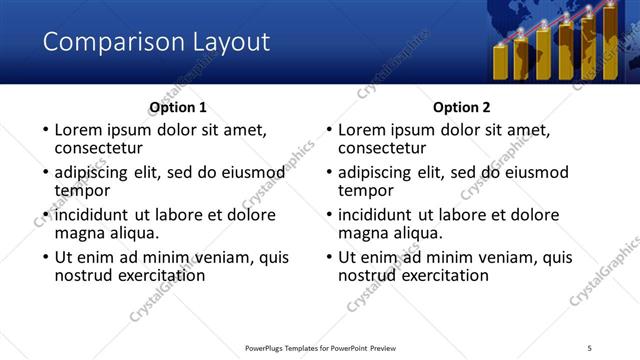 Comparison Layout

Option 1

• Lorem ipsum dolor sit amet, consectetur
• adipiscing elit, sed do eiusmod tempor
• incididunt ut labore et dolore magna aliqua.
• Ut enim ad minim veniam, quis nostrud exercitation

Option 2

• Lorem ipsum dolor sit amet, consectetur
• adipiscing elit, sed do eiusmod tempor
• incididunt ut labore et dolore magna aliqua.
• Ut enim ad minim veniam, quis nostrud exercitation

CrystalGraphics

PowerPlugs Templates for PowerPoint Preview

5